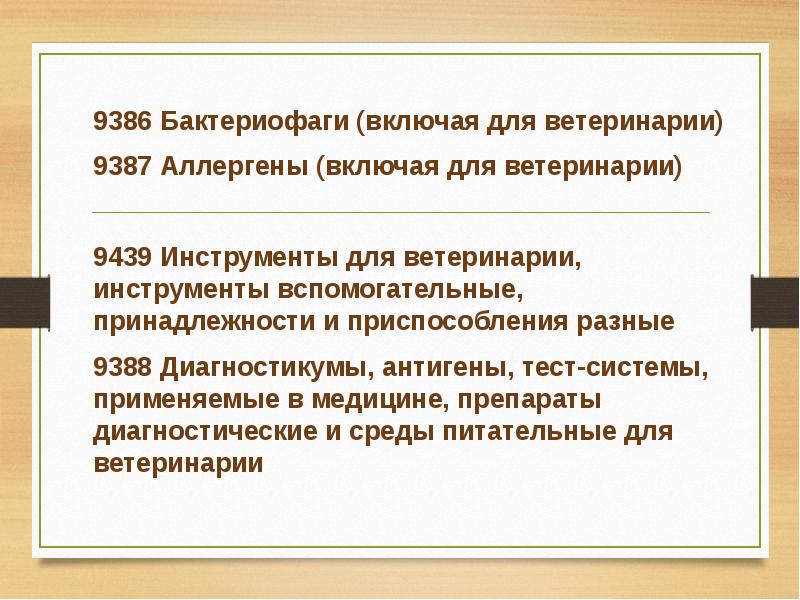 9386 Бактериофаги (включая для ветеринарии)

9387 Аллергены (включая для ветеринарии)

9439 Инструменты для ветеринарии, инструменты вспомогательные, принадлежности и приспособления разные

9388 Диагностикумы, антигены, тест-системы, применяемые в медицине, препараты диагностические и среды питательные для ветеринарии